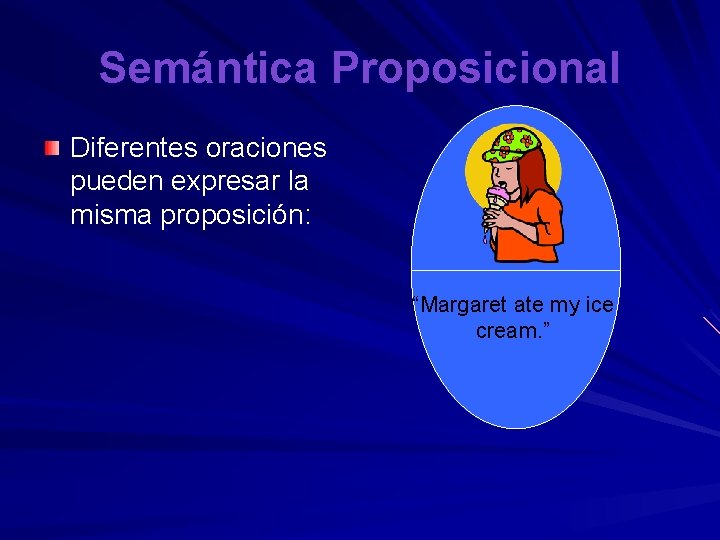 Semántica Proposicional

Diferentes oraciones pueden expresar la misma proposición:

“Margaret ate my ice cream.”